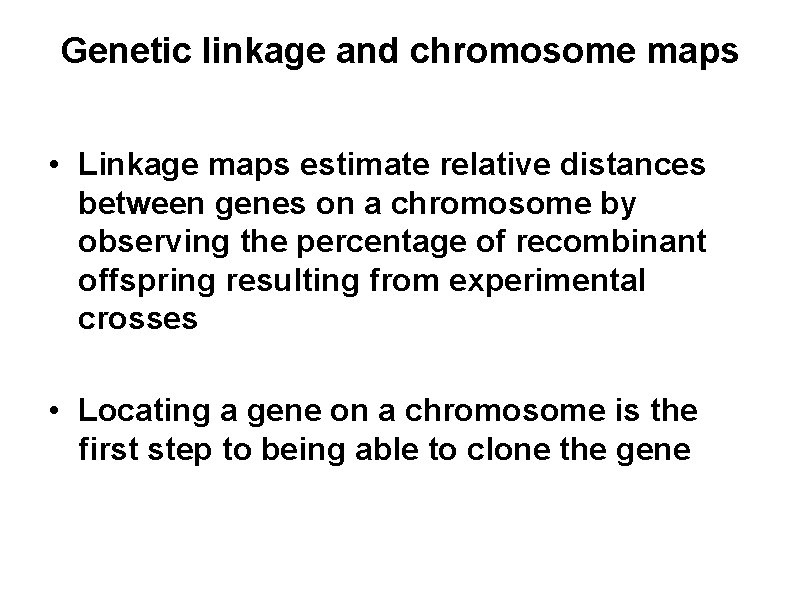 Genetic linkage and chromosome maps

• Linkage maps estimate relative distances between genes on a chromosome by observing the percentage of recombinant offspring resulting from experimental crosses

• Locating a gene on a chromosome is the first step to being able to clone the gene